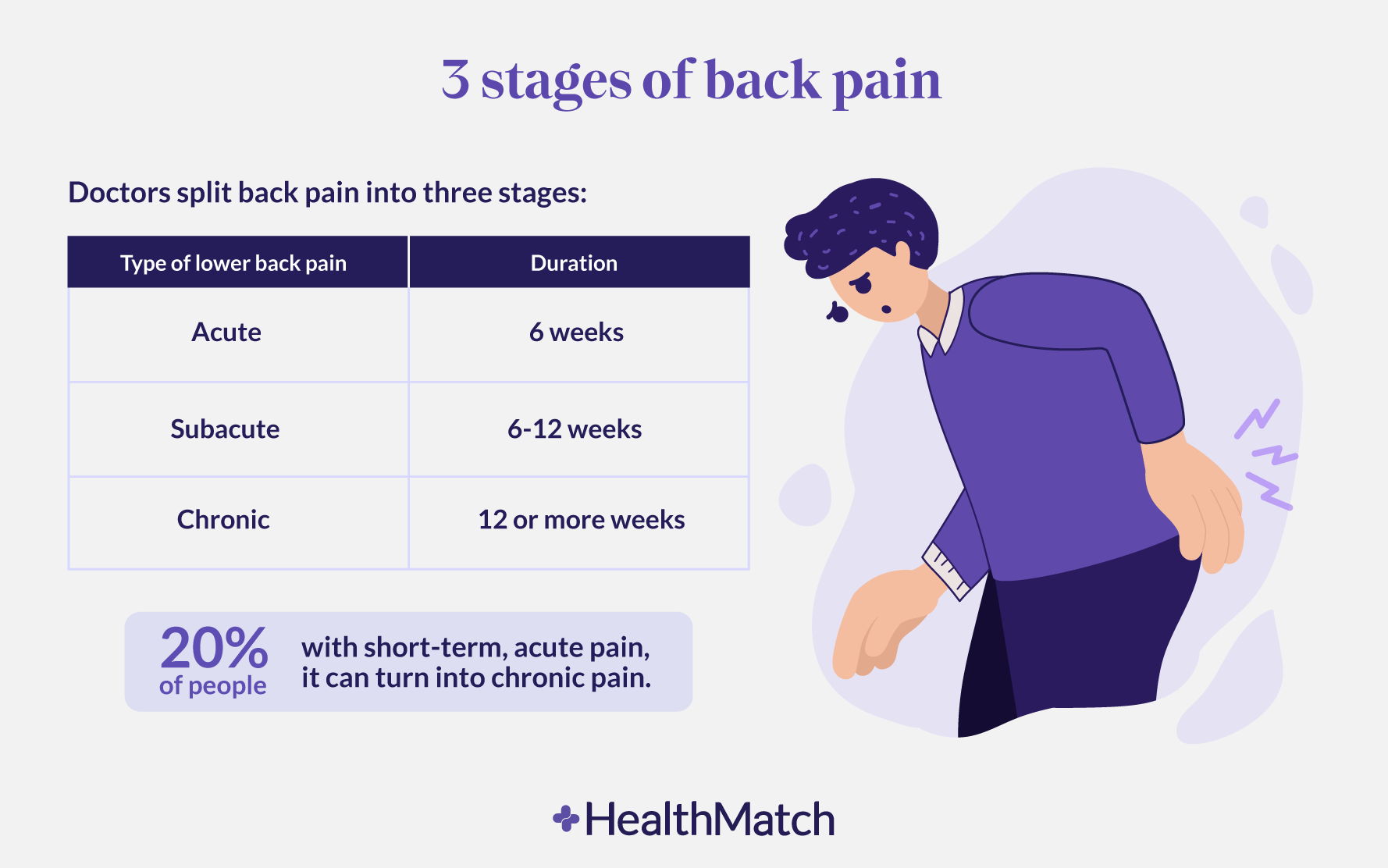 3 stages of back pain

Doctors split back pain into three stages:

| Type of lower back pain | Duration |
|---|---|
| Acute | 6 weeks |
| Subacute | 6-12 weeks |
| Chronic | 12 or more weeks |

20% of people

with short-term, acute pain, it can turn into chronic pain.

HealthMatch